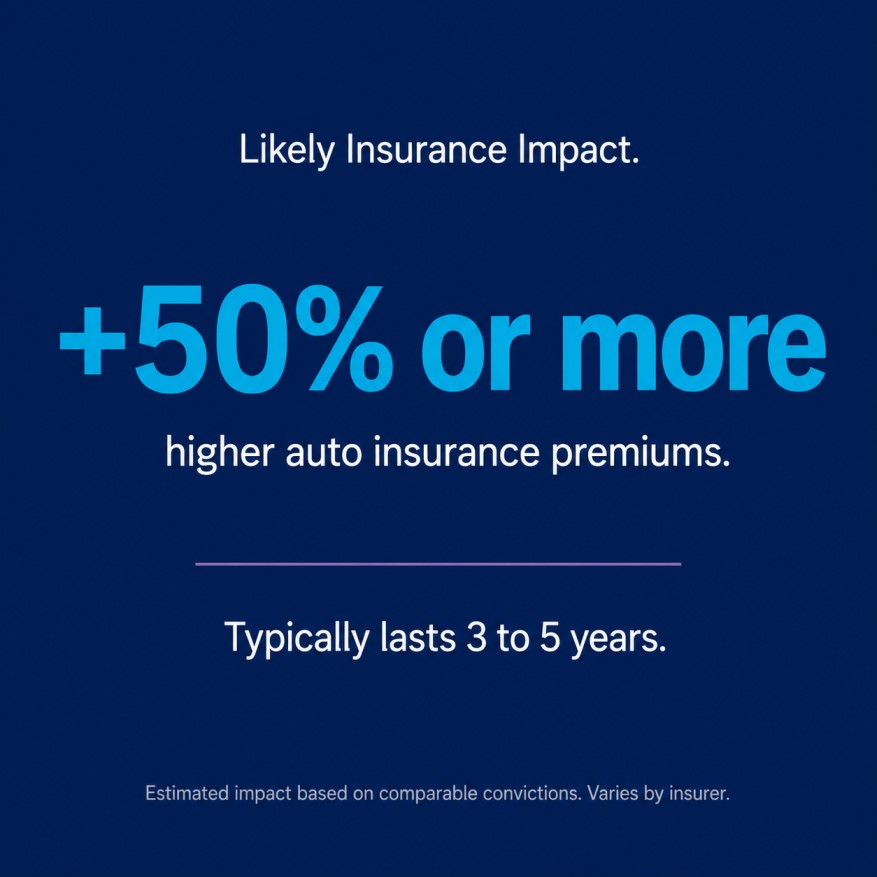 Likely Insurance Impact.

+50% or more

higher auto insurance premiums.

Typically lasts 3 to 5 years.

Estimated impact based on comparable convictions. Varies by insurer.